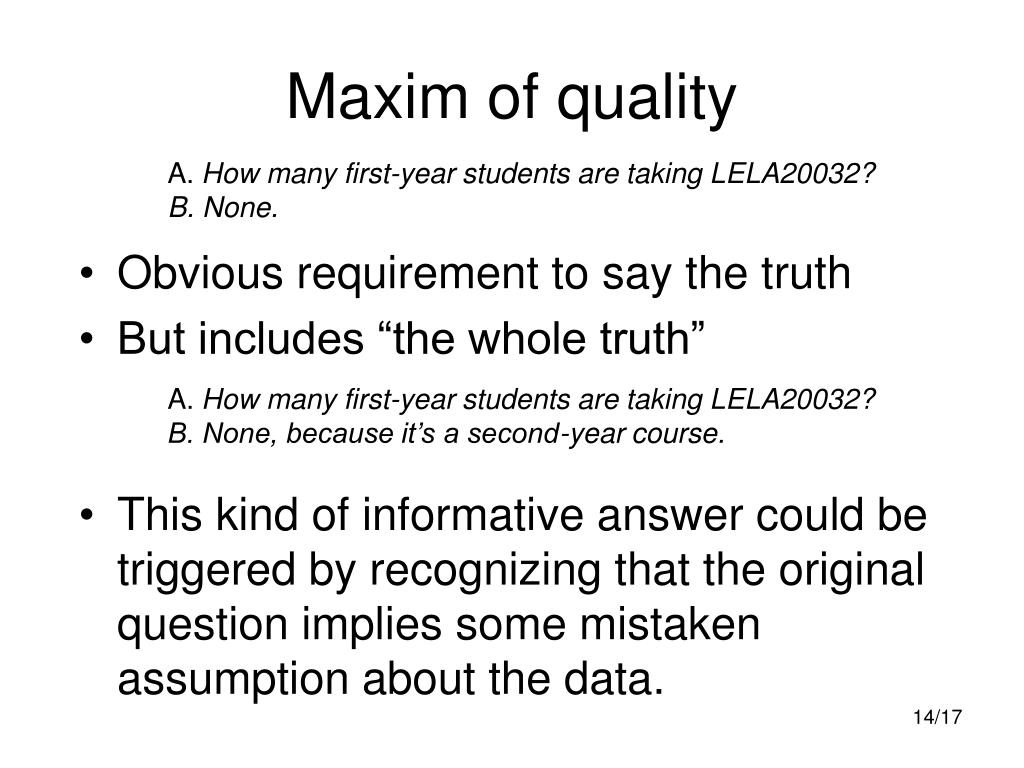 Maxim of quality

A. How many first-year students are taking LELA20032?
B. None.

• Obvious requirement to say the truth
• But includes “the whole truth”

A. How many first-year students are taking LELA20032?
B. None, because it’s a second-year course.

• This kind of informative answer could be triggered by recognizing that the original question implies some mistaken assumption about the data.

14/17